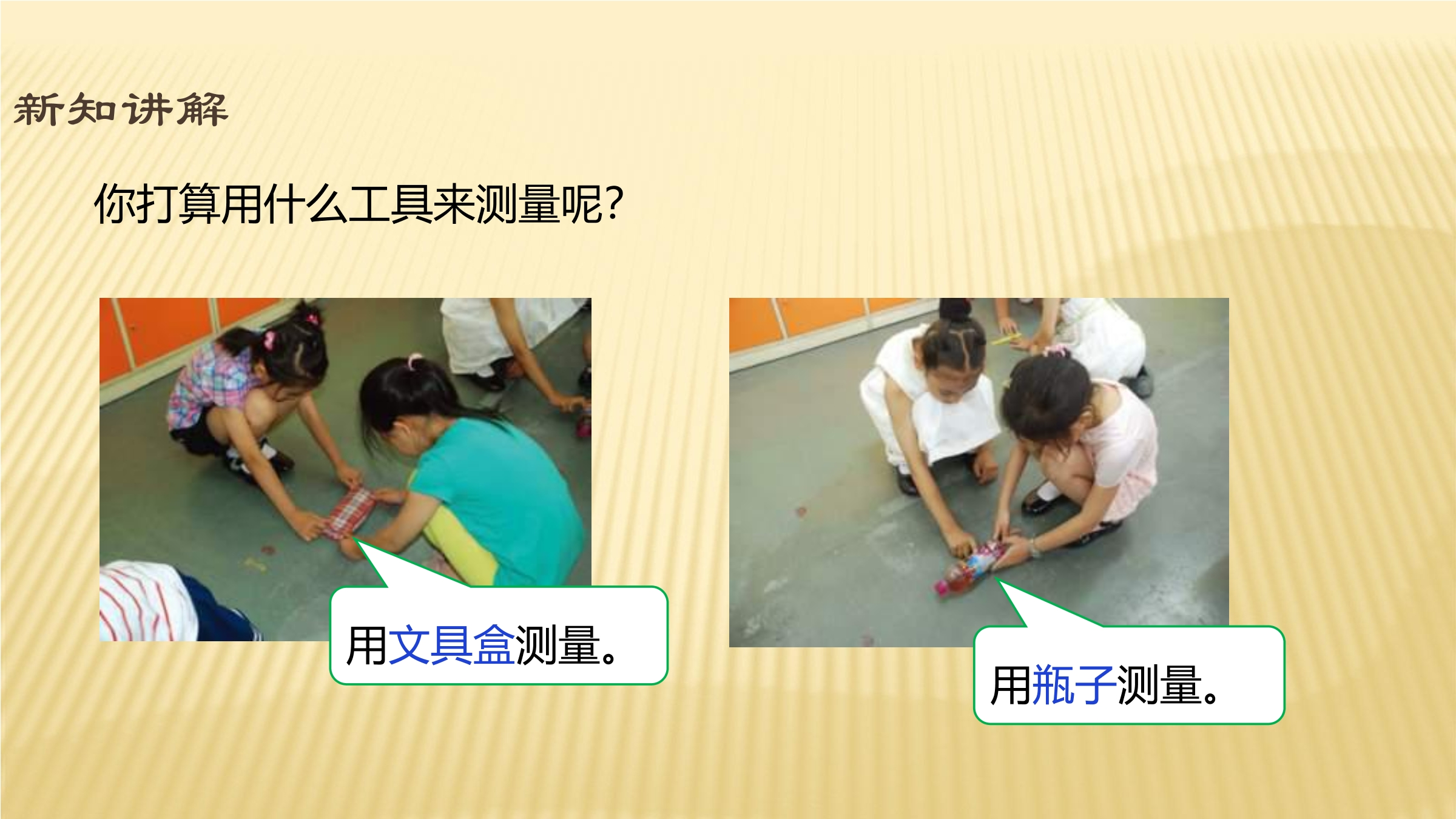 新知讲解

你打算用什么工具来测量呢?

用文具盒测量。

用瓶子测量。